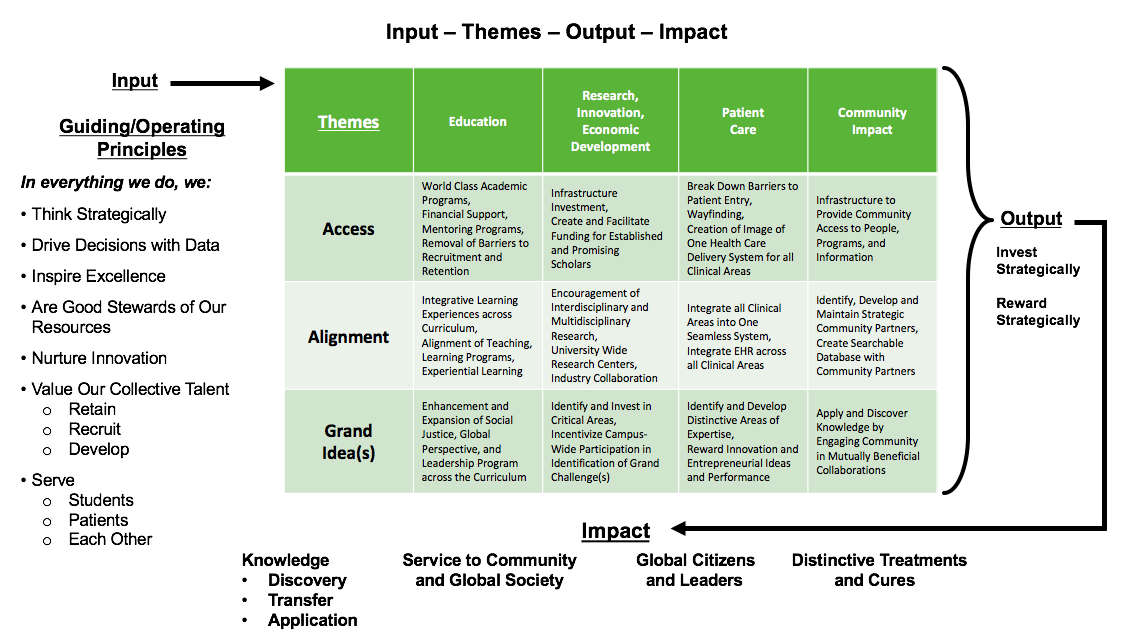 Input – Themes – Output – Impact

Input

Guiding/Operating Principles

In everything we do, we:

• Think Strategically
• Drive Decisions with Data
• Inspire Excellence
• Are Good Stewards of Our Resources
• Nurture Innovation
• Value Our Collective Talent
  o Retain
  o Recruit
  o Develop
• Serve
  o Students
  o Patients
  o Each Other

| Themes | Education | Research, Innovation, Economic Development | Patient Care | Community Impact |
|---|---|---|---|---|
| Access | World Class Academic Programs, Financial Support, Mentoring Programs, Removal of Barriers to Recruitment and Retention | Infrastructure Investment, Create and Facilitate Funding for Established and Promising Scholars | Break Down Barriers to Patient Entry, Wayfinding, Creation of Image of One Health Care Delivery System for all Clinical Areas | Infrastructure to Provide Community Access to People, Programs, and Information |
| Alignment | Integrative Learning Experiences across Curriculum, Alignment of Teaching, Learning Programs, Experiential Learning | Encouragement of Interdisciplinary and Multidisciplinary Research, University Wide Research Centers, Industry Collaboration | Integrate all Clinical Areas into One Seamless System, Integrate EHR across all Clinical Areas | Identify, Develop and Maintain Strategic Community Partners, Create Searchable Database with Community Partners |
| Grand Idea(s) | Enhancement and Expansion of Social Justice, Global Perspective, and Leadership Program across the Curriculum | Identify and Invest in Critical Areas, Incentivize Campus-Wide Participation in Identification of Grand Challenge(s) | Identify and Develop Distinctive Areas of Expertise, Reward Innovation and Entrepreneurial Ideas and Performance | Apply and Discover Knowledge by Engaging Community in Mutually Beneficial Collaborations |

Output

Invest Strategically

Reward Strategically

Impact

Knowledge
• Discovery
• Transfer
• Application

Service to Community and Global Society

Global Citizens and Leaders

Distinctive Treatments and Cures